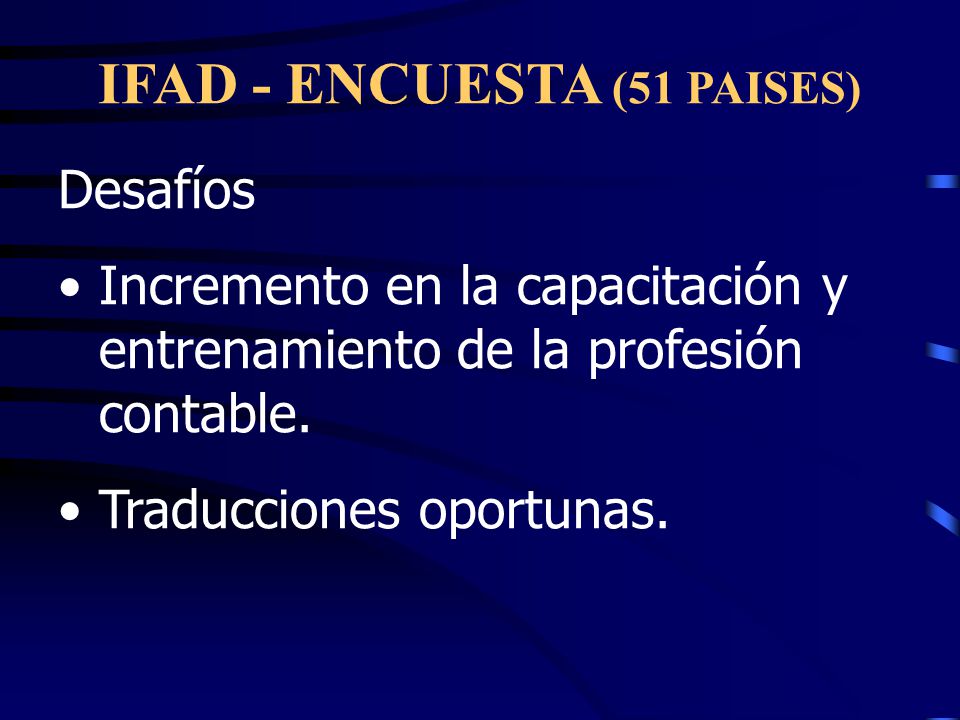 IFAD - ENCUESTA (51 PAISES)

Desafíos

• Incremento en la capacitación y entrenamiento de la profesión contable.

• Traducciones oportunas.